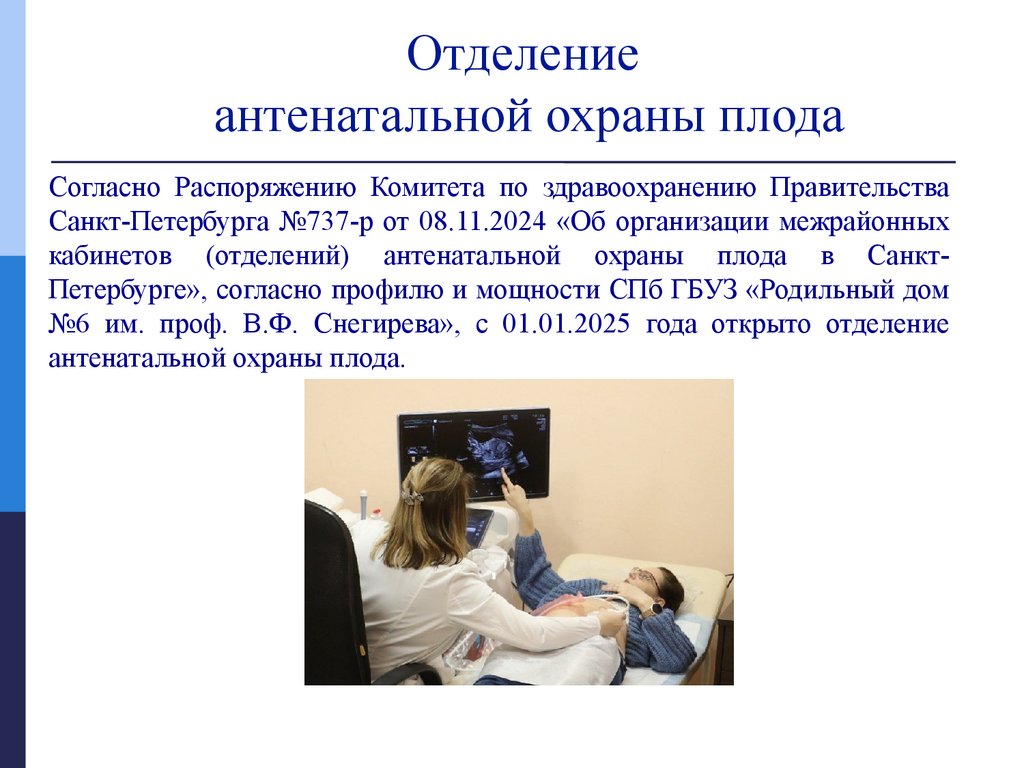 Отделение
антенатальной охраны плода

Согласно Распоряжению Комитета по здравоохранению Правительства Санкт-Петербурга №737-р от 08.11.2024 «Об организации межрайонных кабинетов (отделений) антенатальной охраны плода в Санкт-Петербурге», согласно профилю и мощности СПб ГБУЗ «Родильный дом №6 им. проф. В.Ф. Снегирева», с 01.01.2025 года открыто отделение антенатальной охраны плода.